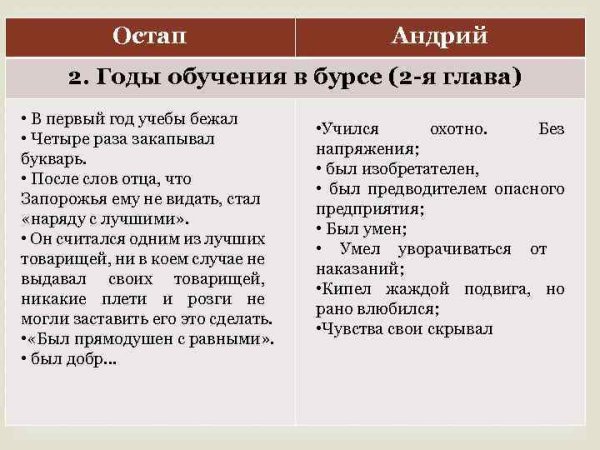 | Остап | Андрий |
|---|---|
| 2. Годы обучения в бурсе (2-я глава) | |
| • В первый год учебы бежал • Четыре раза закапывал букварь. • После слов отца, что Запорожья ему не видать, стал «наряду с лучшими». • Он считался одним из лучших товарищей, ни в коем случае не выдавал своих товарищей, никакие плети и розги не могли заставить его это сделать. •«Был прямодушен с равными». • был добр… | •Учился охотно. Без напряжения; • был изобретателен, • был предводителем опасного предприятия; • Был умен; • Умел уворачиваться от наказаний; •Кипел жаждой подвига, но рано влюбился; •Чувства свои скрывал |